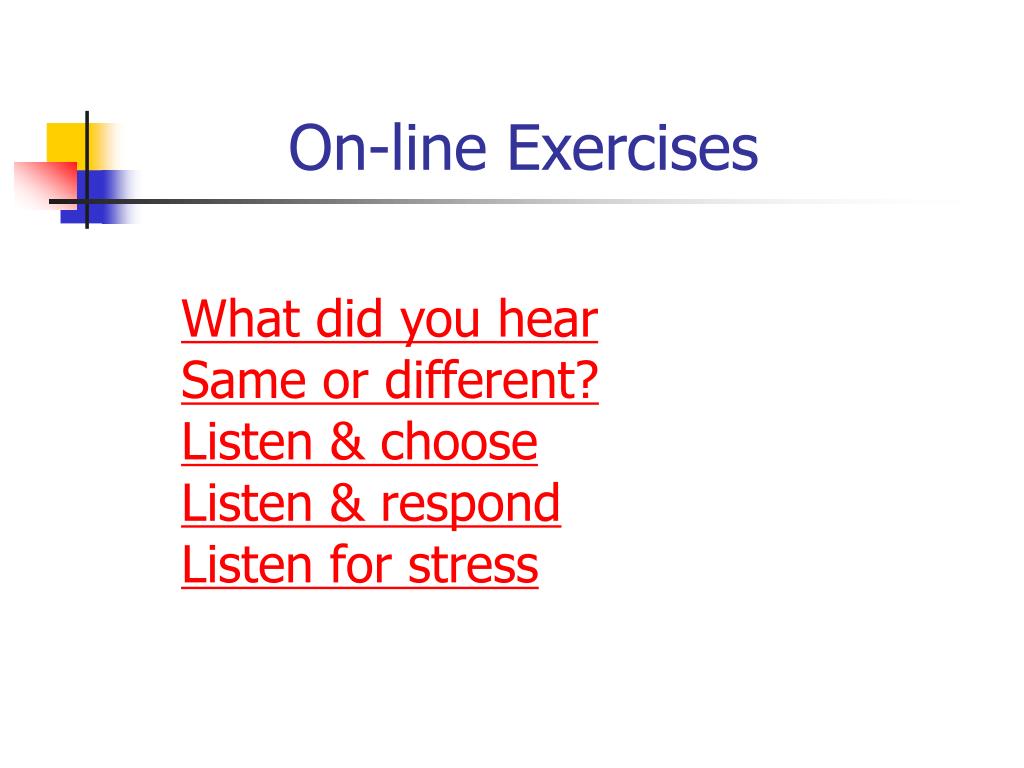 On-line Exercises

What did you hear
Same or different?
Listen & choose
Listen & respond
Listen for stress